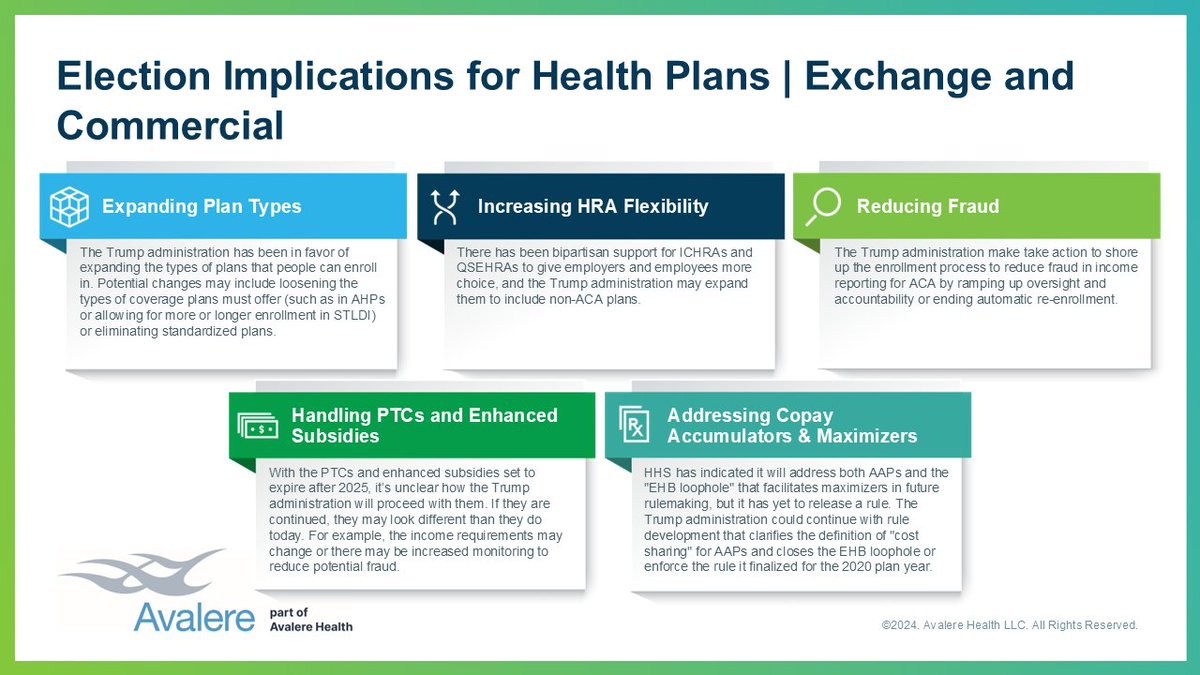 Election Implications for Health Plans | Exchange and Commercial

Expanding Plan Types

The Trump administration has been in favor of expanding the types of plans that people can enroll in. Potential changes may include loosening the types of coverage plans must offer (such as in AHPs or allowing for more or longer enrollment in STLDI) or eliminating standardized plans.

Increasing HRA Flexibility

There has been bipartisan support for ICHRAs and QSEHRAs to give employers and employees more choice, and the Trump administration may expand them to include non-ACA plans.

Reducing Fraud

The Trump administration make take action to shore up the enrollment process to reduce fraud in income reporting for ACA by ramping up oversight and accountability or ending automatic re-enrollment.

Handling PTCs and Enhanced Subsidies

With the PTCs and enhanced subsidies set to expire after 2025, it's unclear how the Trump administration will proceed with them. If they are continued, they may look different than they do today. For example, the income requirements may change or there may be increased monitoring to reduce potential fraud.

Addressing Copay Accumulators & Maximizers

HHS has indicated it will address both AAPs and the "EHB loophole" that facilitates maximizers in future rulemaking, but it has yet to release a rule. The Trump administration could continue with rule development that clarifies the definition of "cost sharing" for AAPs and closes the EHB loophole or enforce the rule it finalized for the 2020 plan year.

Avalere part of Avalere Health

©2024. Avalere Health LLC. All Rights Reserved.